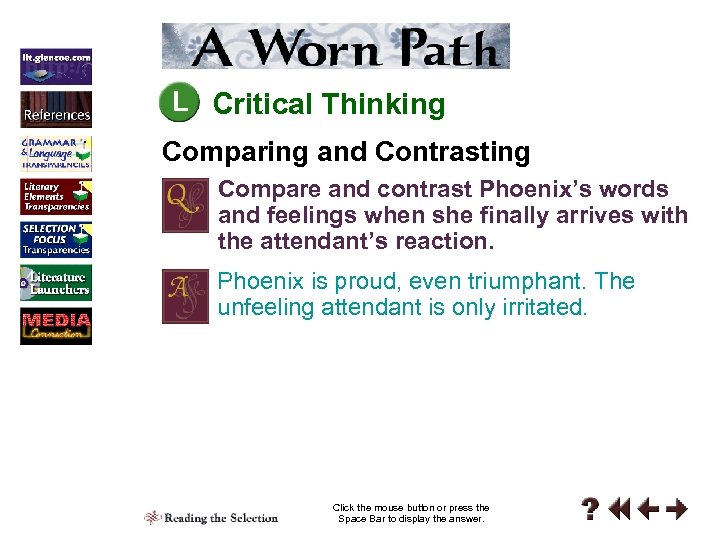 lit.glencoe.com

References

GRAMMAR & Language TRANSPARENCIES

Literary Elements Transparencies

SELECTION FOCUS Transparencies

Literature Launchers

MEDIA Connection

A Worn Path

L Critical Thinking

Comparing and Contrasting

Q Compare and contrast Phoenix's words and feelings when she finally arrives with the attendant's reaction.

A Phoenix is proud, even triumphant. The unfeeling attendant is only irritated.

Reading the Selection

Click the mouse button or press the Space Bar to display the answer.

?